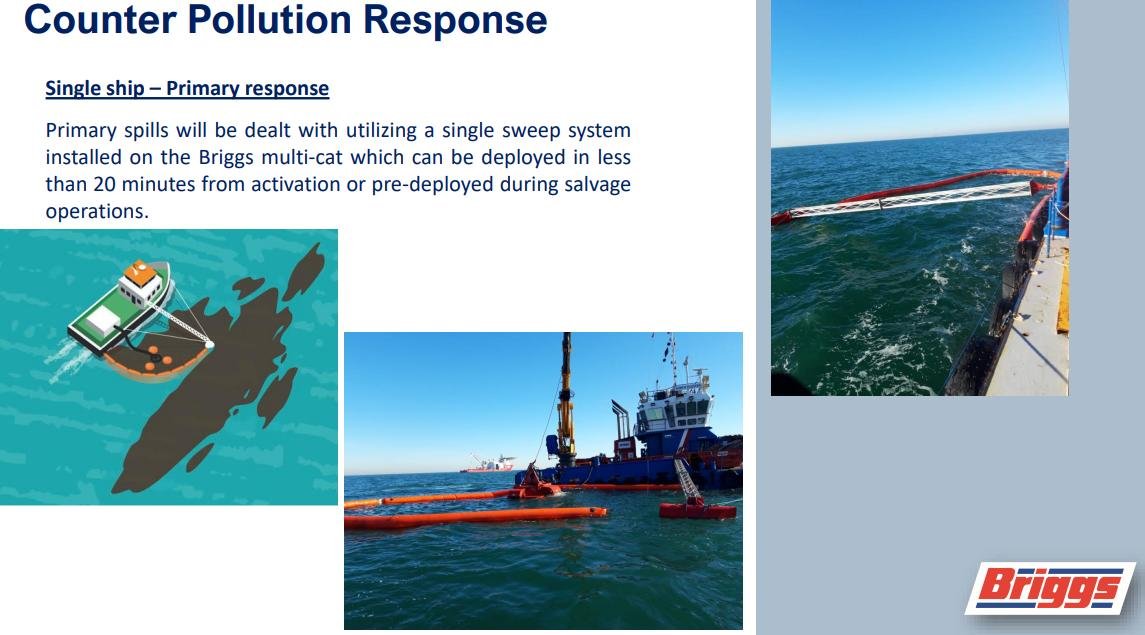 Counter Pollution Response

Single ship – Primary response

Primary spills will be dealt with utilizing a single sweep system installed on the Briggs multi-cat which can be deployed in less than 20 minutes from activation or pre-deployed during salvage operations.

Briggs